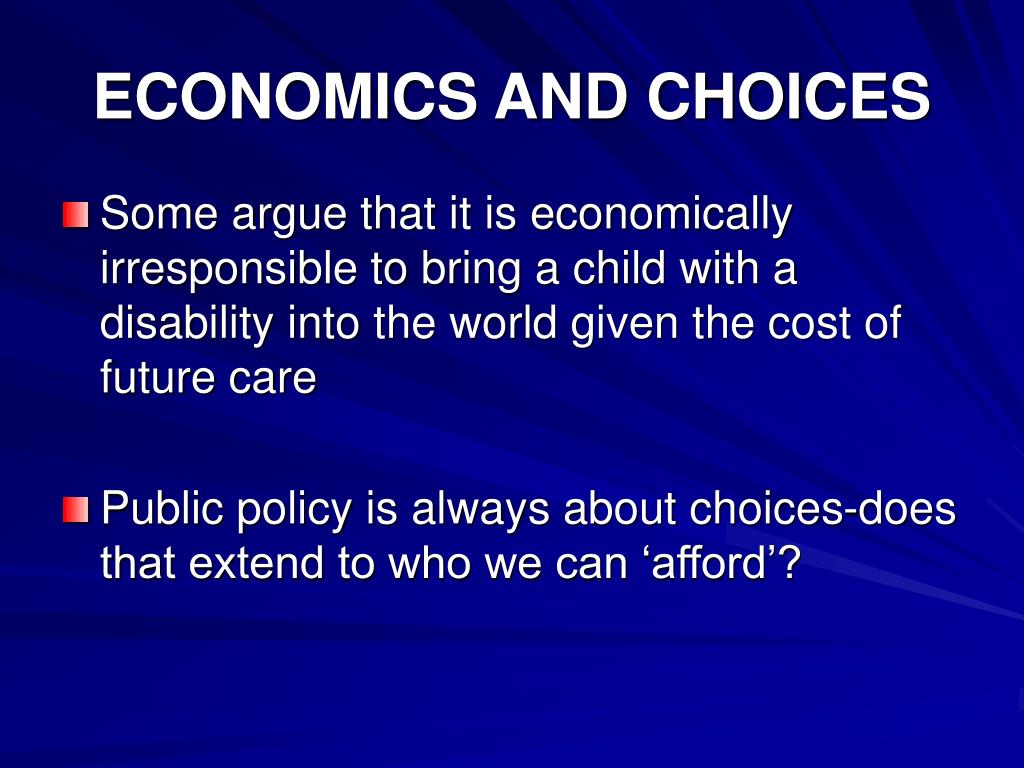 ECONOMICS AND CHOICES

Some argue that it is economically irresponsible to bring a child with a disability into the world given the cost of future care

Public policy is always about choices-does that extend to who we can ‘afford’?